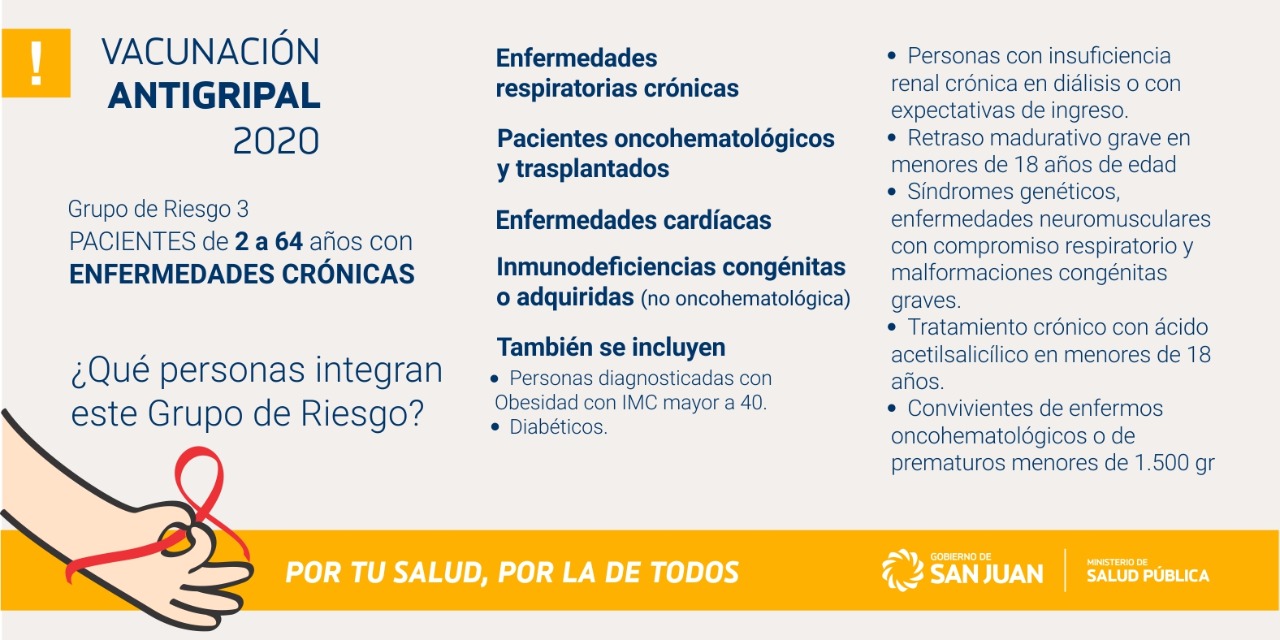 !

VACUNACIÓN
ANTIGRIPAL
2020

Grupo de Riesgo 3
PACIENTES de 2 a 64 años con
ENFERMEDADES CRÓNICAS

¿Qué personas integran este Grupo de Riesgo?

Enfermedades respiratorias crónicas

Pacientes oncohematológicos y trasplantados

Enfermedades cardíacas

Inmunodeficiencias congénitas o adquiridas (no oncohematológica)

También se incluyen
• Personas diagnosticadas con Obesidad con IMC mayor a 40.
• Diabéticos.

• Personas con insuficiencia renal crónica en diálisis o con expectativas de ingreso.
• Retraso madurativo grave en menores de 18 años de edad
• Síndromes genéticos, enfermedades neuromusculares con compromiso respiratorio y malformaciones congénitas graves.
• Tratamiento crónico con ácido acetilsalicílico en menores de 18 años.
• Convivientes de enfermos oncohematológicos o de prematuros menores de 1.500 gr

POR TU SALUD, POR LA DE TODOS

GOBIERNO DE
SAN JUAN

MINISTERIO DE
SALUD PÚBLICA